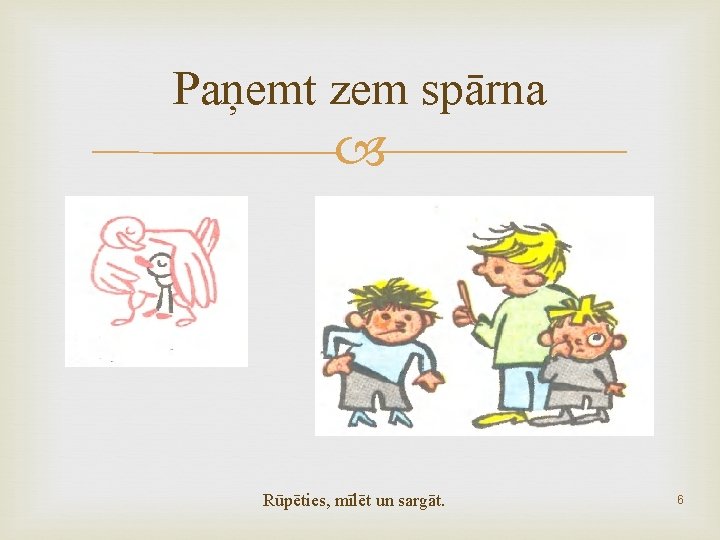 Paņemt zem spārna

Rūpēties, mīlēt un sargāt.

6